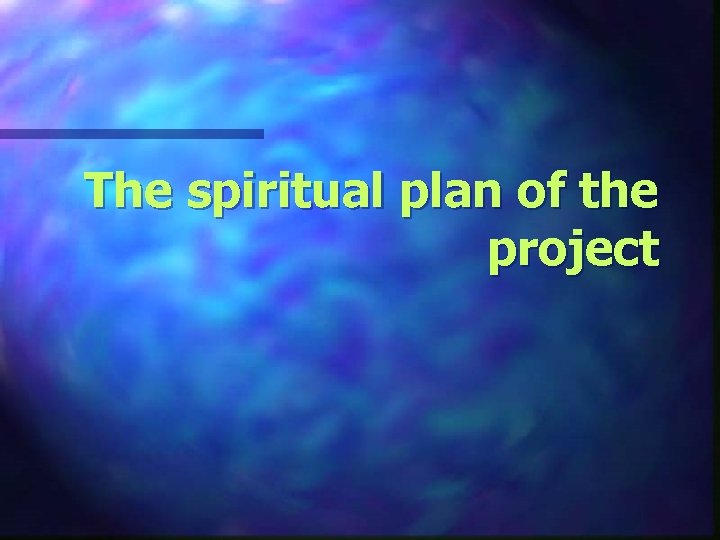 The spiritual plan of the project